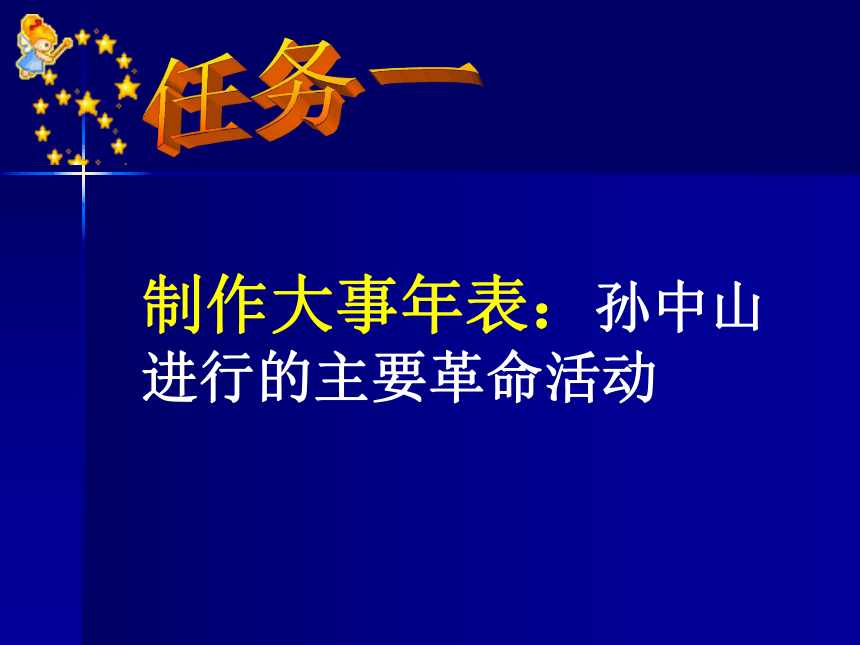 任务一

制作大事年表：孙中山进行的主要革命活动